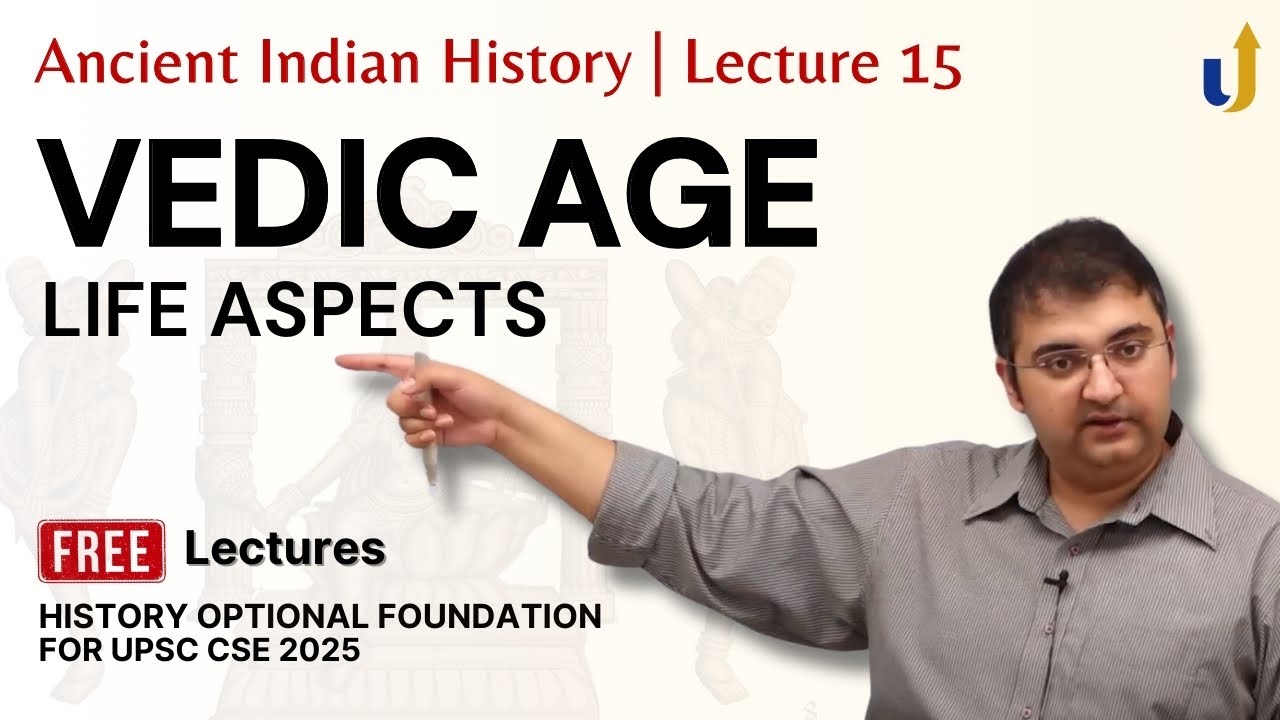 Ancient Indian History | Lecture 15

VEDIC AGE

LIFE ASPECTS

FREE Lectures

HISTORY OPTIONAL FOUNDATION FOR UPSC CSE 2025